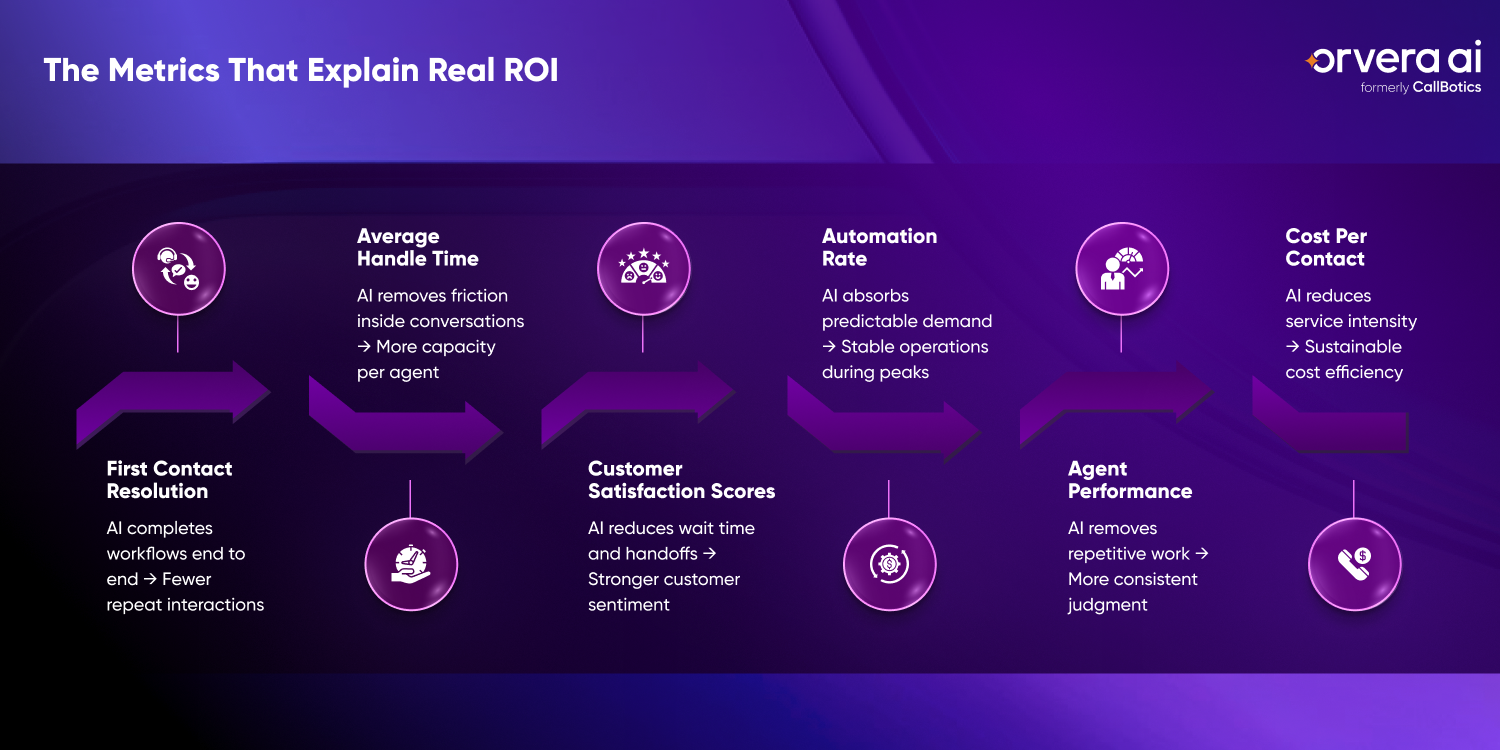 The Metrics That Explain Real ROI

orvera ai
formerly CallBotics

First Contact Resolution
AI completes workflows end to end → Fewer repeat interactions

Average Handle Time
AI removes friction inside conversations → More capacity per agent

Customer Satisfaction Scores
AI reduces wait time and handoffs → Stronger customer sentiment

Automation Rate
AI absorbs predictable demand → Stable operations during peaks

Agent Performance
AI removes repetitive work → More consistent judgment

Cost Per Contact
AI reduces service intensity → Sustainable cost efficiency